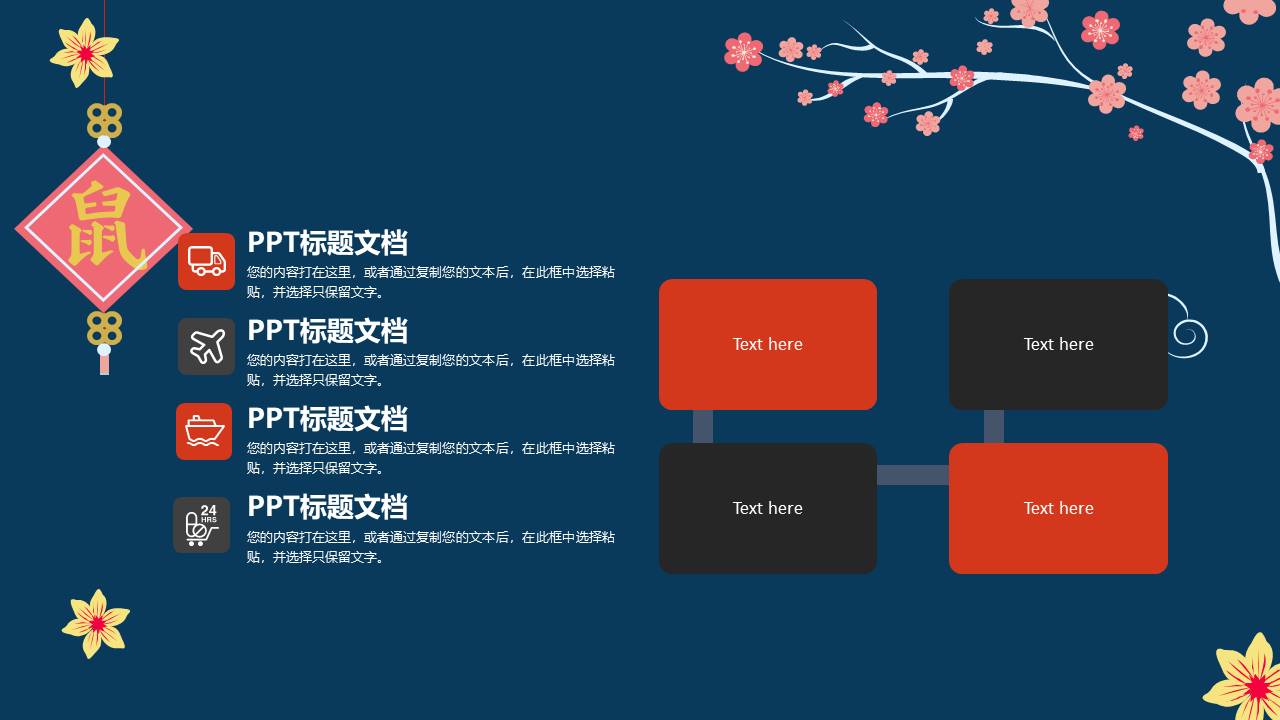 鼠

PPT标题文档
您的内容打在这里，或者通过复制您的文本后，在此框中选择粘贴，并选择只保留文字。

PPT标题文档
您的内容打在这里，或者通过复制您的文本后，在此框中选择粘贴，并选择只保留文字。

PPT标题文档
您的内容打在这里，或者通过复制您的文本后，在此框中选择粘贴，并选择只保留文字。

24 HRS

PPT标题文档
您的内容打在这里，或者通过复制您的文本后，在此框中选择粘贴，并选择只保留文字。

Text here

Text here

Text here

Text here